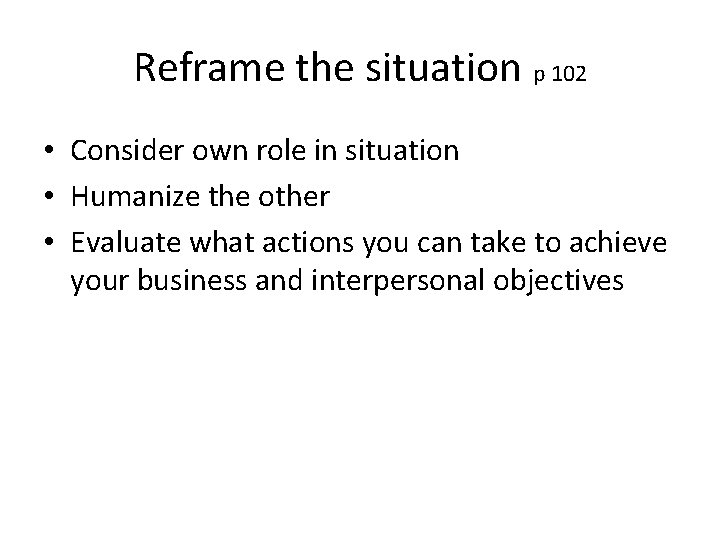 Reframe the situation p 102

• Consider own role in situation
• Humanize the other
• Evaluate what actions you can take to achieve your business and interpersonal objectives